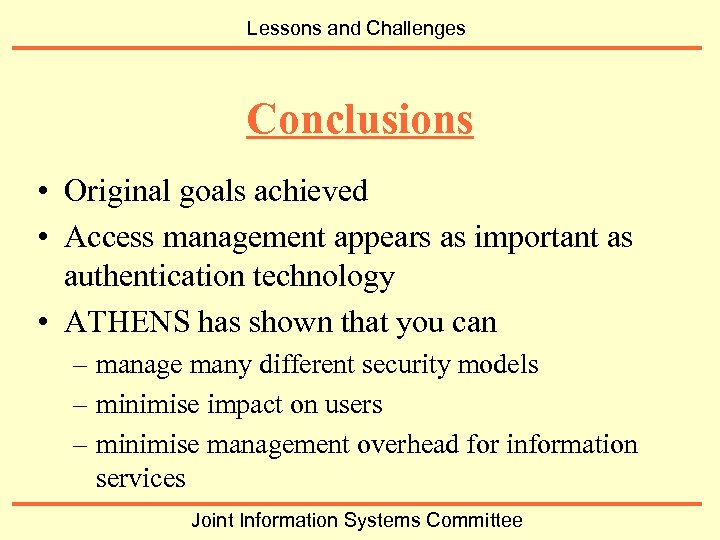 Lessons and Challenges

Conclusions

• Original goals achieved
• Access management appears as important as authentication technology
• ATHENS has shown that you can
– manage many different security models
– minimise impact on users
– minimise management overhead for information services

Joint Information Systems Committee